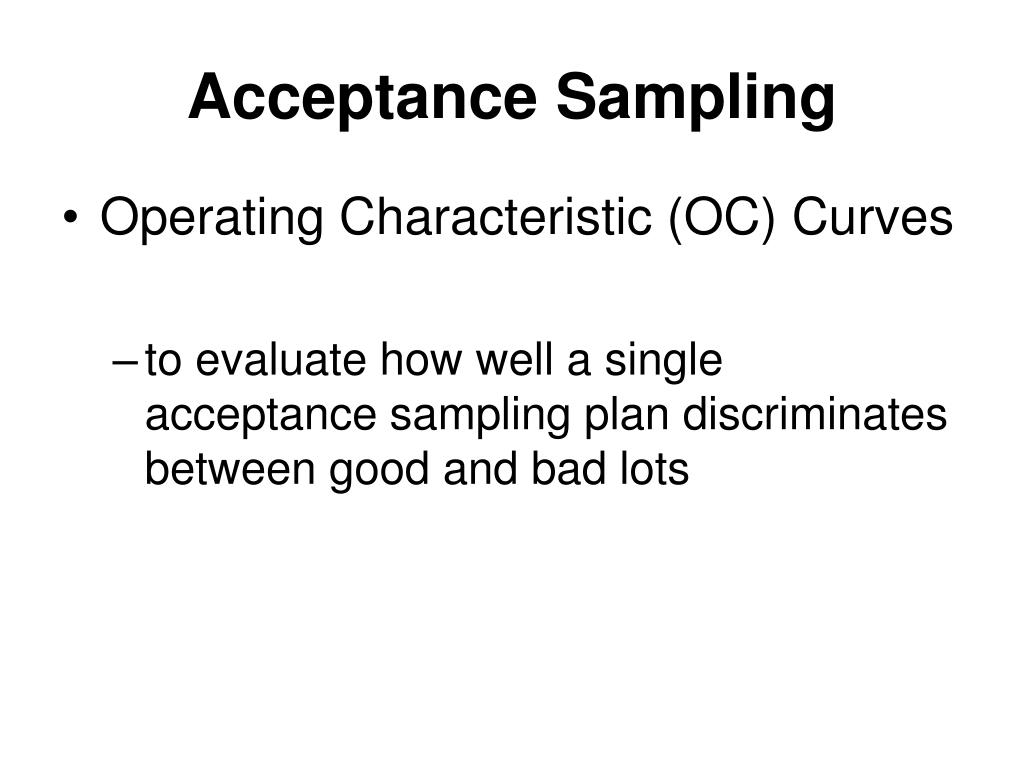 Acceptance Sampling

• Operating Characteristic (OC) Curves

– to evaluate how well a single acceptance sampling plan discriminates between good and bad lots